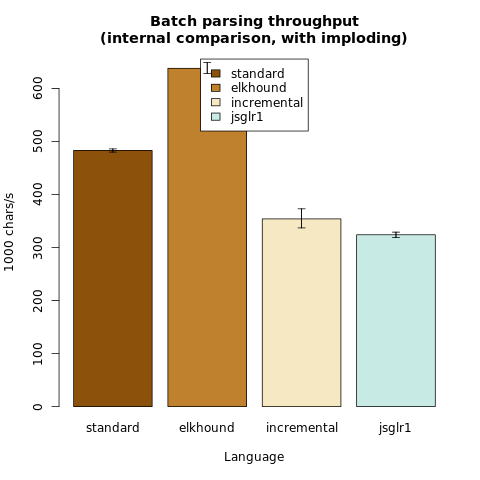 Batch parsing throughput
(internal comparison, with imploding)

standard
elkhound
incremental
jsglr1

1000 chars/s

0
100
200
300
400
500
600

standard
elkhound
incremental
jsglr1

Language